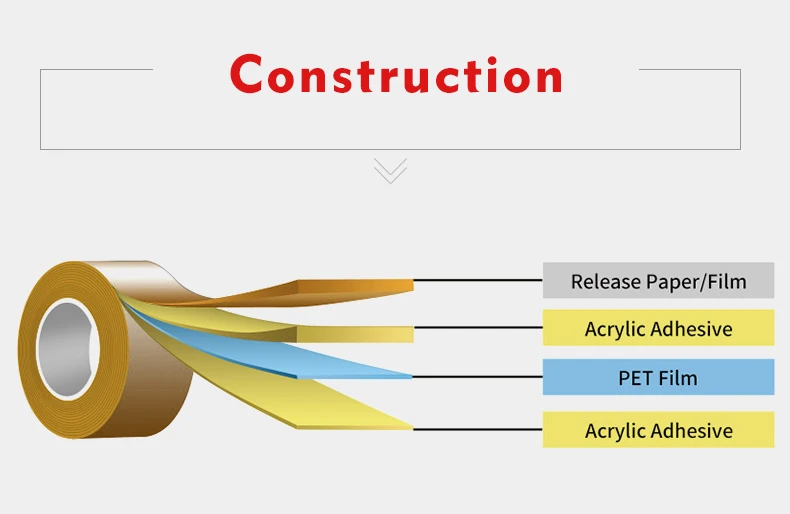 Construction

Release Paper/Film
Acrylic Adhesive
PET Film
Acrylic Adhesive